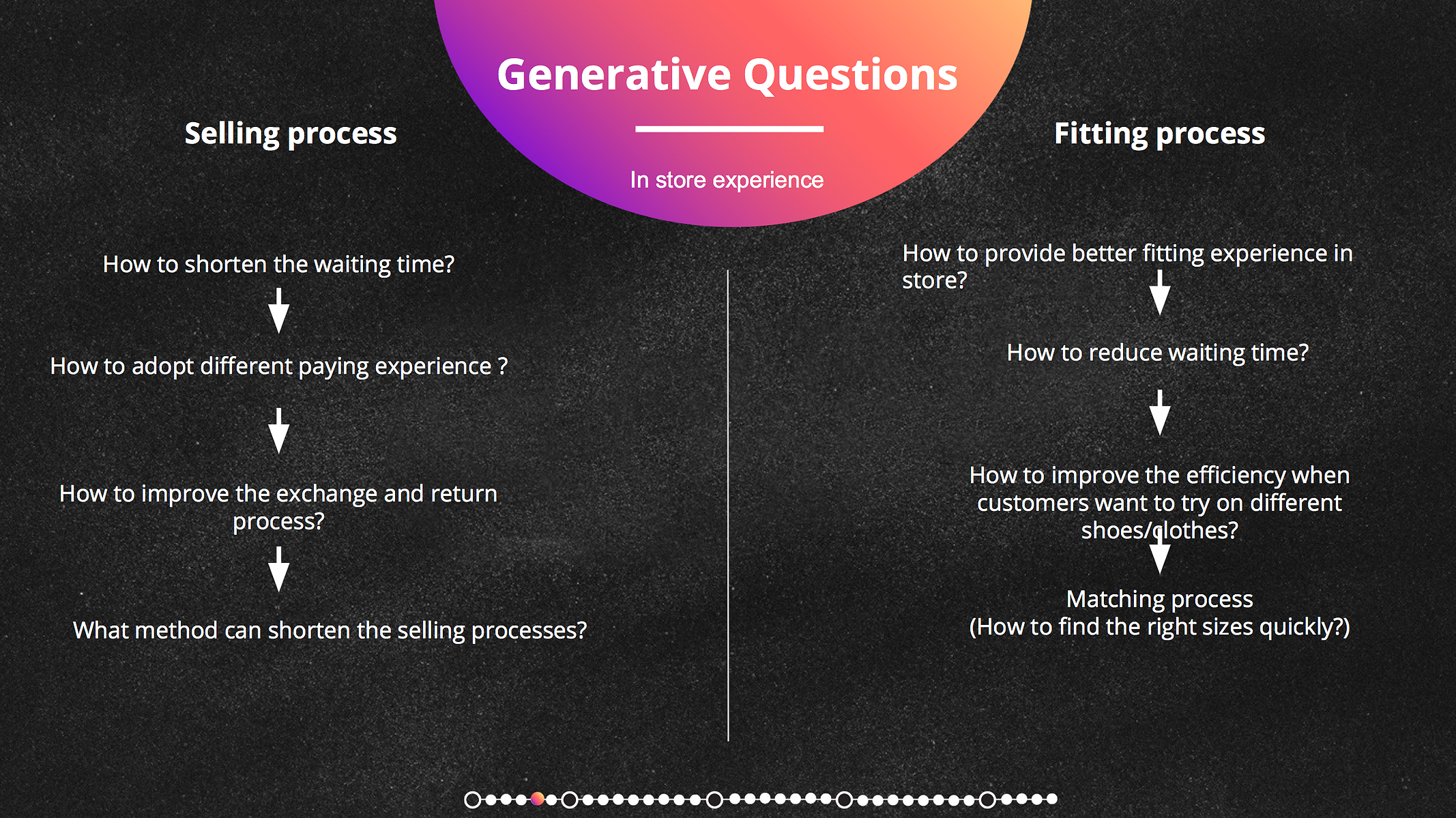 Generative Questions

In store experience

Selling process

How to shorten the waiting time?

How to adopt different paying experience ?

How to improve the exchange and return process?

What method can shorten the selling processes?

Fitting process

How to provide better fitting experience in store?

How to reduce waiting time?

How to improve the efficiency when customers want to try on different shoes/clothes?

Matching process
(How to find the right sizes quickly?)